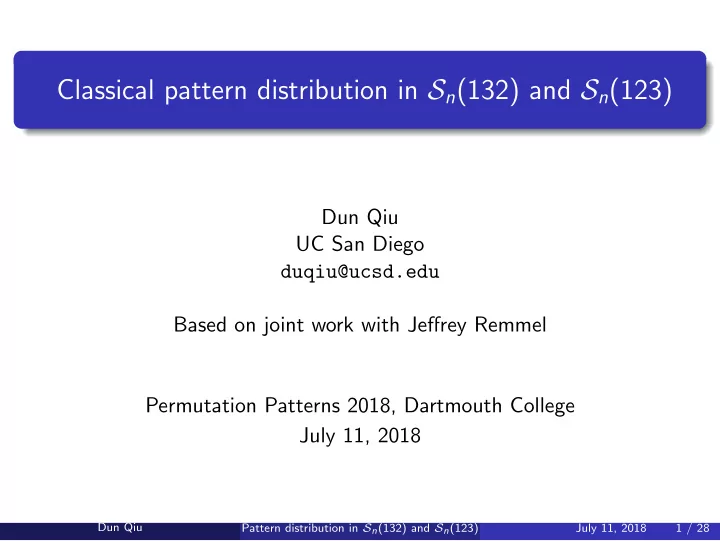 Classical pattern distribution in $\mathcal{S}_n(132)$ and $\mathcal{S}_n(123)$

Dun Qiu
UC San Diego
duqiu@ucsd.edu

Based on joint work with Jeffrey Remmel

Permutation Patterns 2018, Dartmouth College
July 11, 2018

Dun Qiu Pattern distribution in $\mathcal{S}_n(132)$ and $\mathcal{S}_n(123)$ July 11, 2018 1 / 28